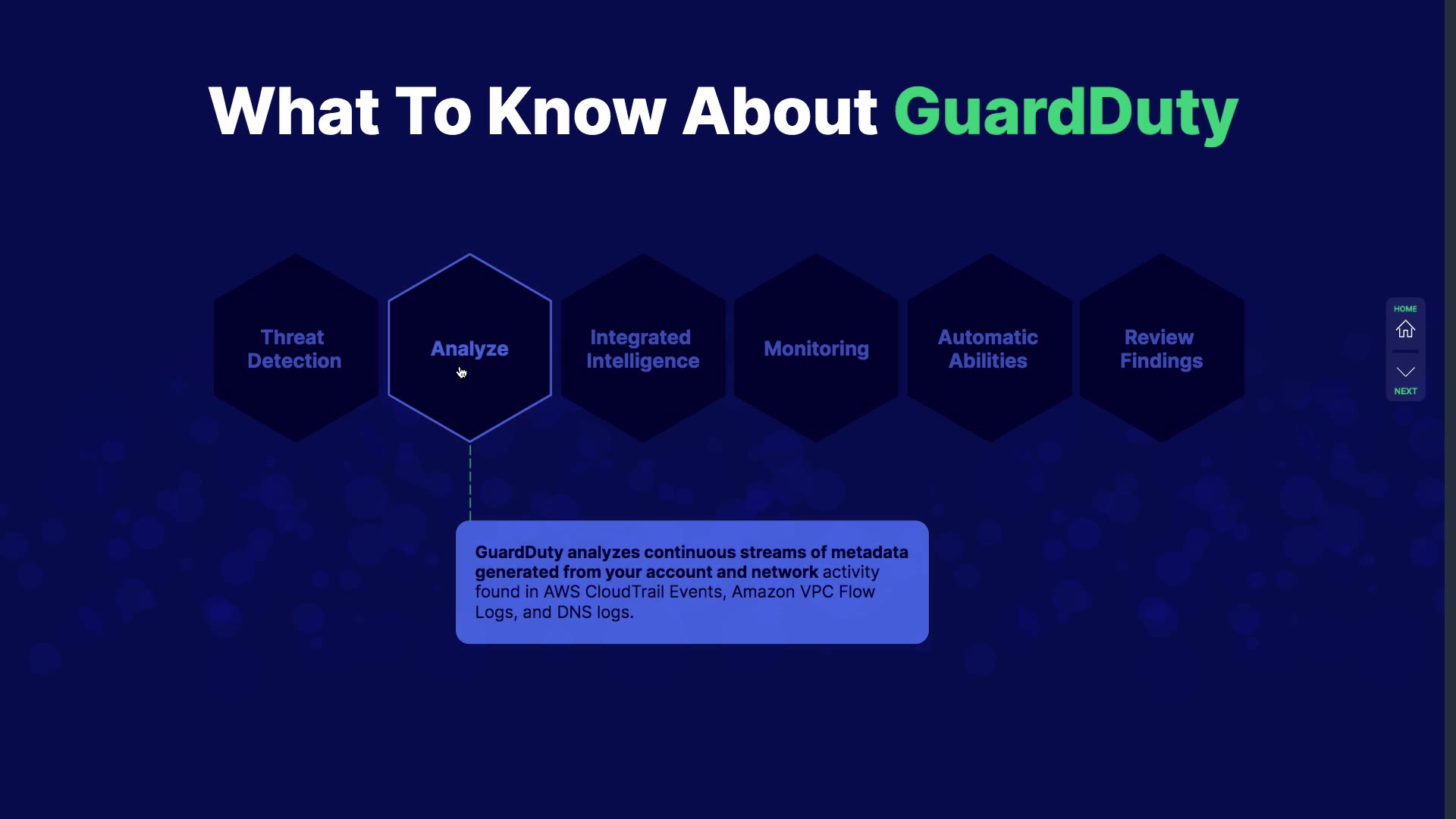 What To Know About GuardDuty

Threat Detection

Analyze

Integrated Intelligence

Monitoring

Automatic Abilities

Review Findings

HOME

NEXT

GuardDuty analyzes continuous streams of metadata generated from your account and network activity found in AWS CloudTrail Events, Amazon VPC Flow Logs, and DNS logs.